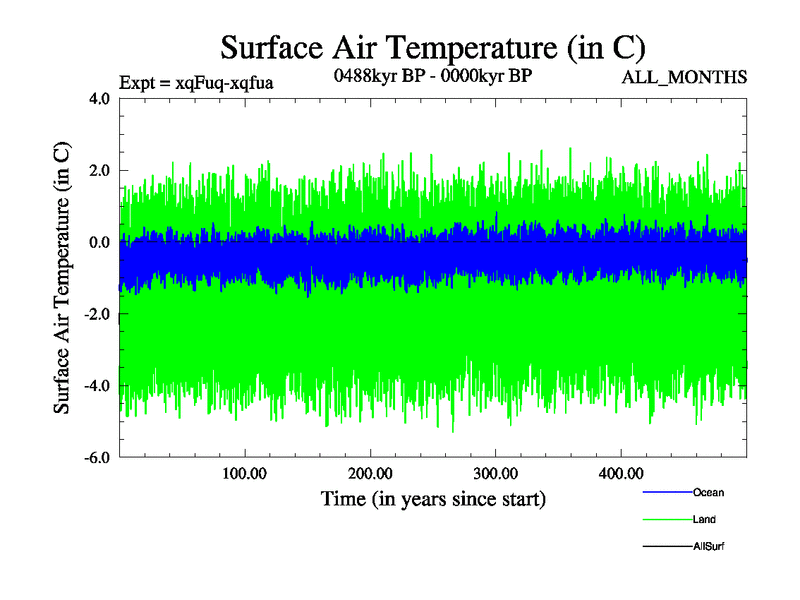 Surface Air Temperature (in C)

Expt = xqFuq-xqfua

0488kyr BP - 0000kyr BP

ALL_MONTHS

Surface Air Temperature (in C)

4.0

2.0

0.0

-2.0

-4.0

-6.0

100.00

200.00

300.00

400.00

Time (in years since start)

Ocean

Land

AllSurf